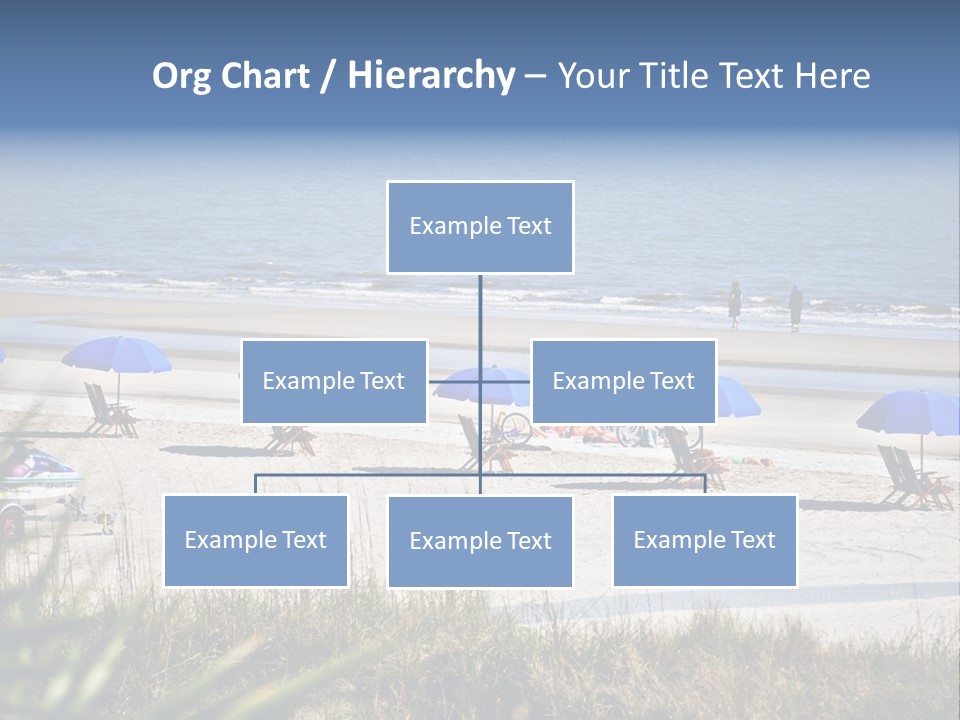 Org Chart / Hierarchy – Your Title Text Here

Example Text

Example Text

Example Text

Example Text

Example Text

Example Text